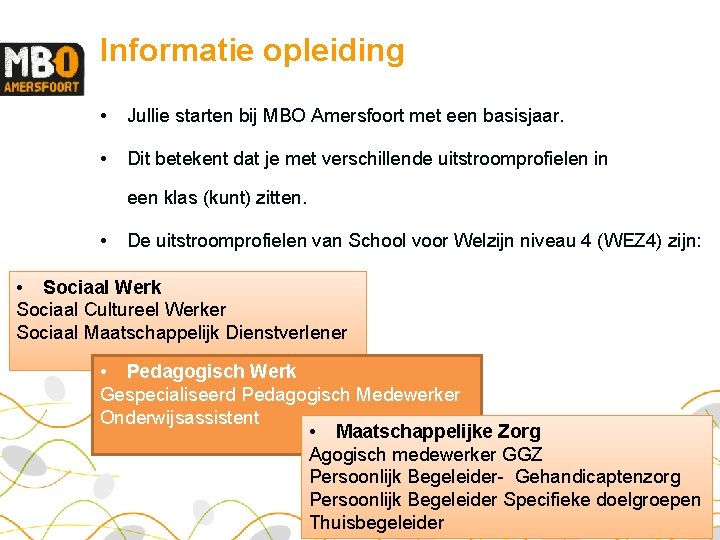 MBO AMERSFOORT

Informatie opleiding

• Jullie starten bij MBO Amersfoort met een basisjaar.

• Dit betekent dat je met verschillende uitstroomprofielen in een klas (kunt) zitten.

• De uitstroomprofielen van School voor Welzijn niveau 4 (WEZ4) zijn:

• Sociaal Werk
Sociaal Cultureel Werker
Sociaal Maatschappelijk Dienstverlener

• Pedagogisch Werk
Gespecialiseerd Pedagogisch Medewerker
Onderwijsassistent

• Maatschappelijke Zorg
Agogisch medewerker GGZ
Persoonlijk Begeleider- Gehandicaptenzorg
Persoonlijk Begeleider Specifieke doelgroepen
Thuisbegeleider